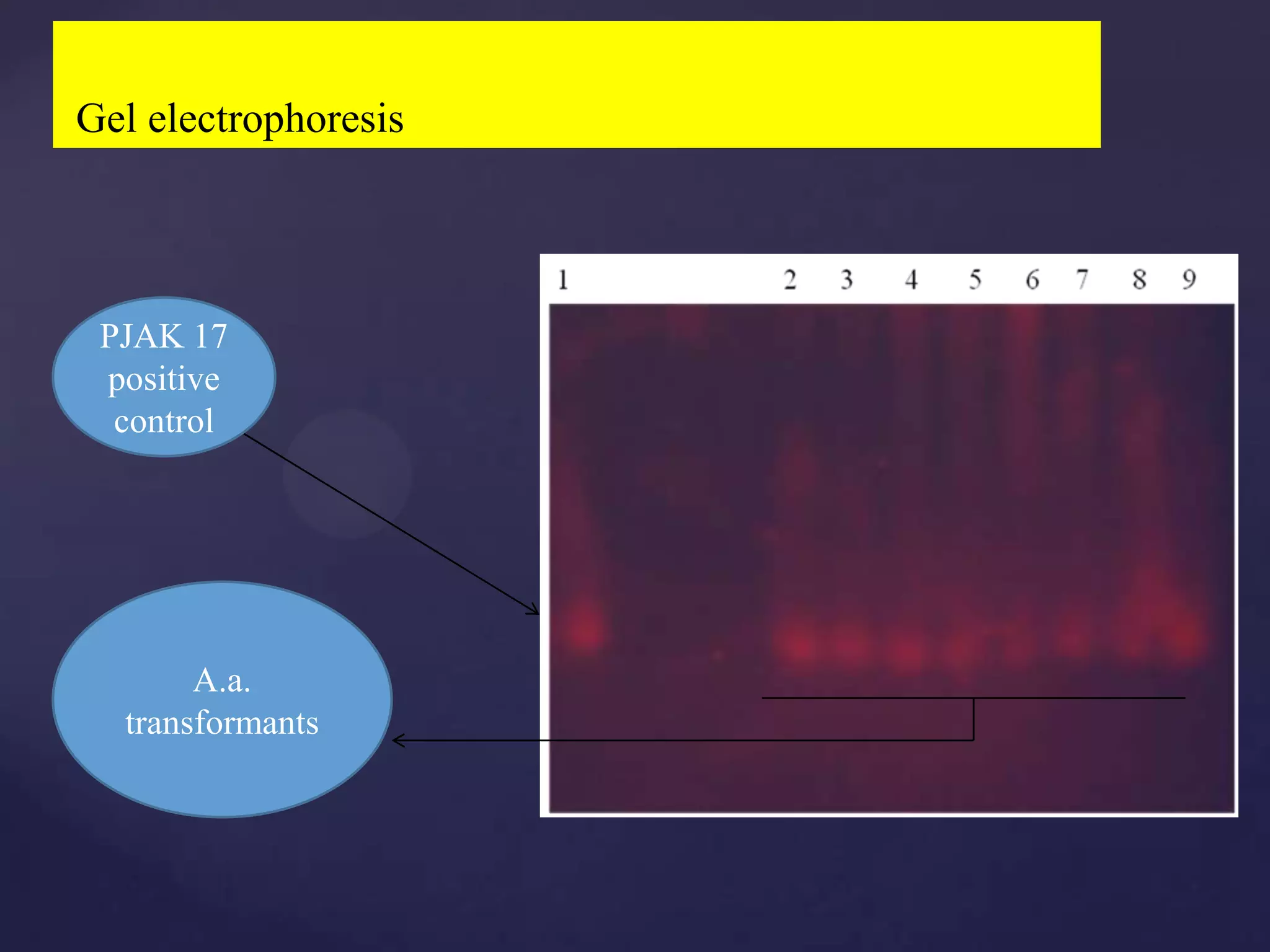 Gel electrophoresis

PJAK 17 positive control

A.a. transformants

1 2 3 4 5 6 7 8 9